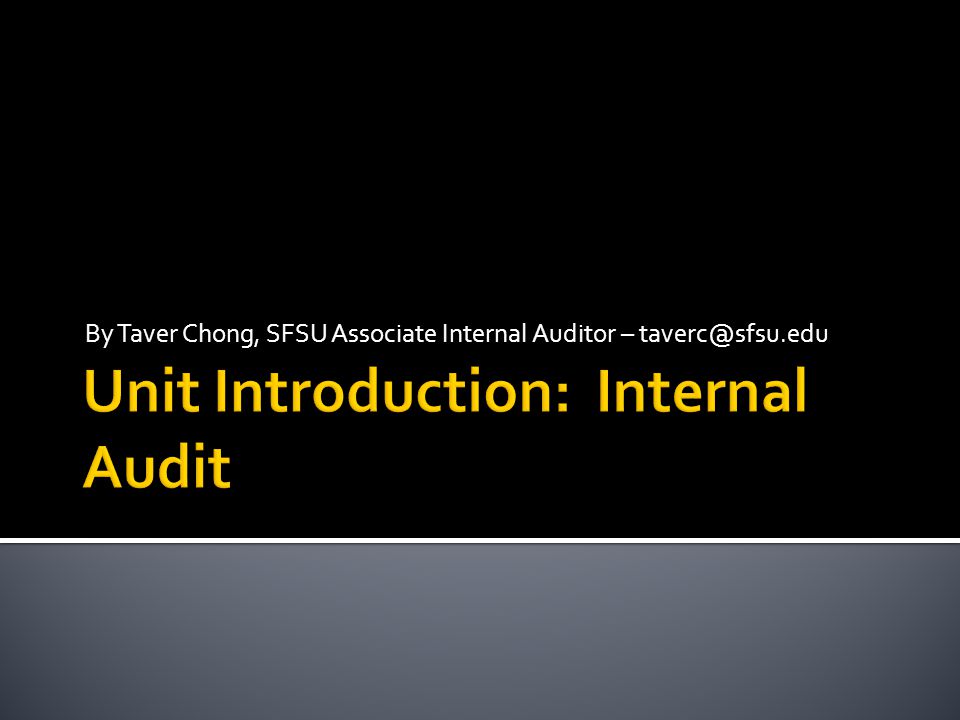 By Taver Chong, SFSU Associate Internal Auditor – taverc@sfsu.edu

Unit Introduction: Internal Audit